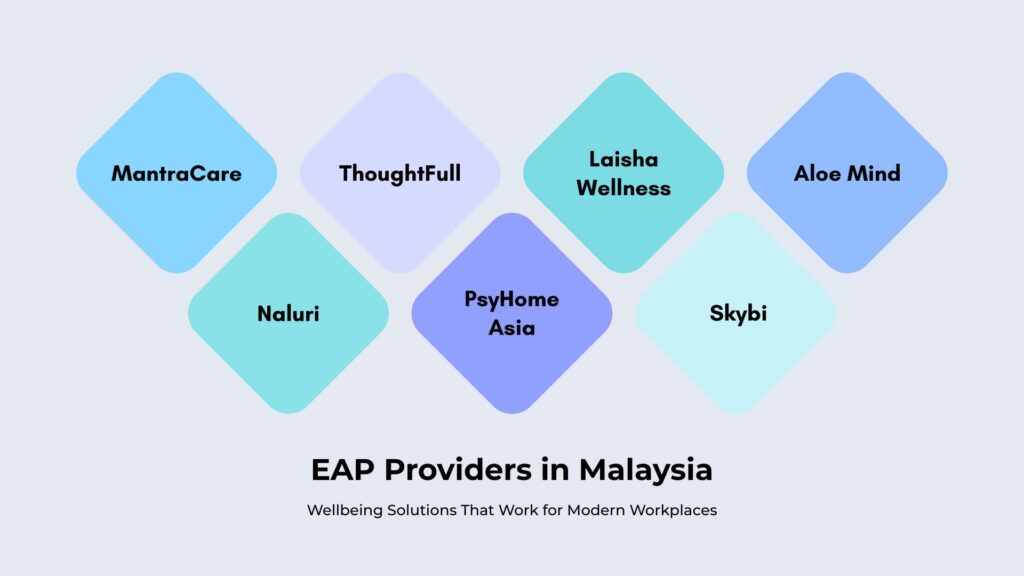 MantraCare

ThoughtFull

Laisha Wellness

Aloe Mind

Naluri

PsyHome Asia

Skybi

EAP Providers in Malaysia

Wellbeing Solutions That Work for Modern Workplaces